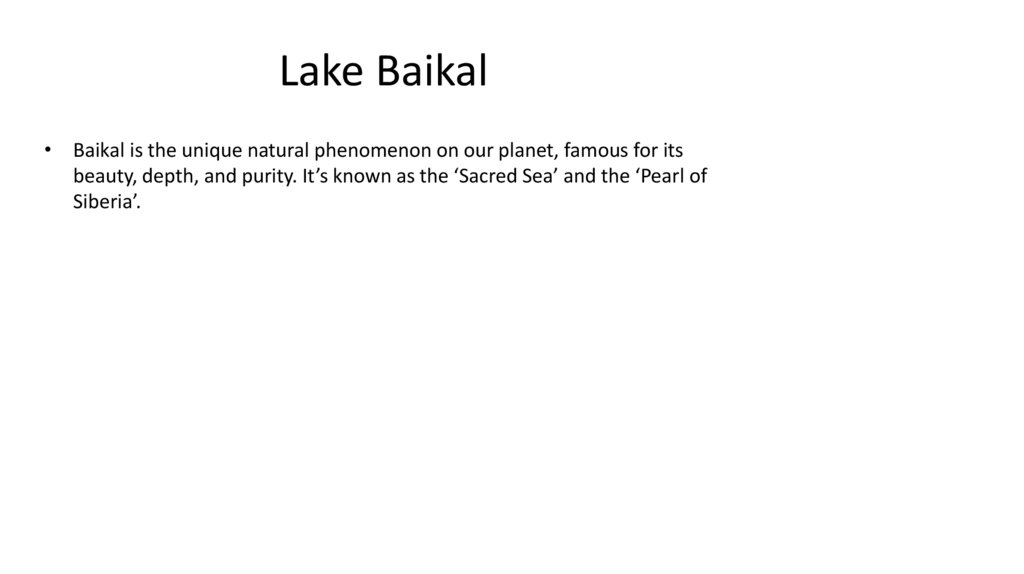 Lake Baikal

• Baikal is the unique natural phenomenon on our planet, famous for its beauty, depth, and purity. It’s known as the ‘Sacred Sea’ and the ‘Pearl of Siberia’.